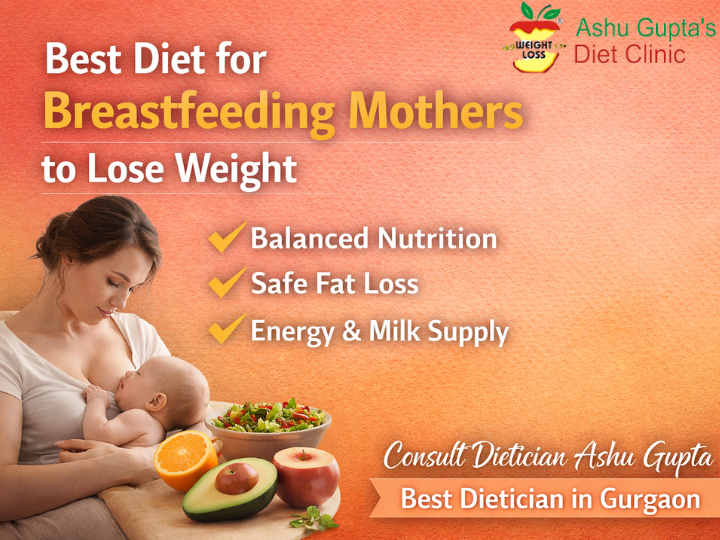 WEIGHT LOSS

Ashu Gupta's Diet Clinic

Best Diet for Breastfeeding Mothers to Lose Weight

Balanced Nutrition
Safe Fat Loss
Energy & Milk Supply

Consult Dietician Ashu Gupta

Best Dietician in Gurgaon